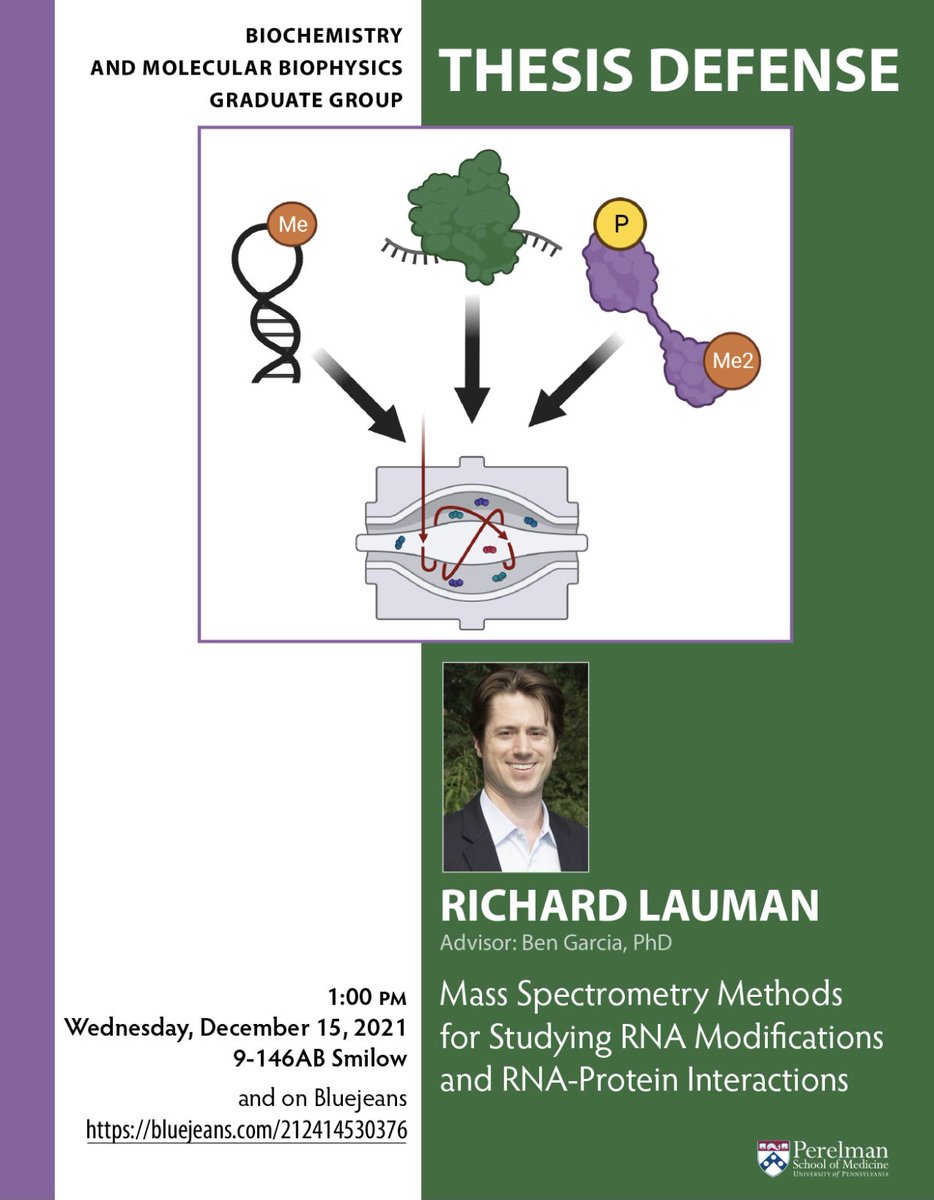 BIOCHEMISTRY AND MOLECULAR BIOPHYSICS GRADUATE GROUP

THESIS DEFENSE

Me

P

Me2

RICHARD LAUMAN
Advisor: Ben Garcia, PhD

Mass Spectrometry Methods for Studying RNA Modifications and RNA-Protein Interactions

1:00 PM
Wednesday, December 15, 2021
9-146AB Smilow

and on Bluejeans
https://bluejeans.com/212414530376

Perelman School of Medicine
UNIVERSITY of PENNSYLVANIA